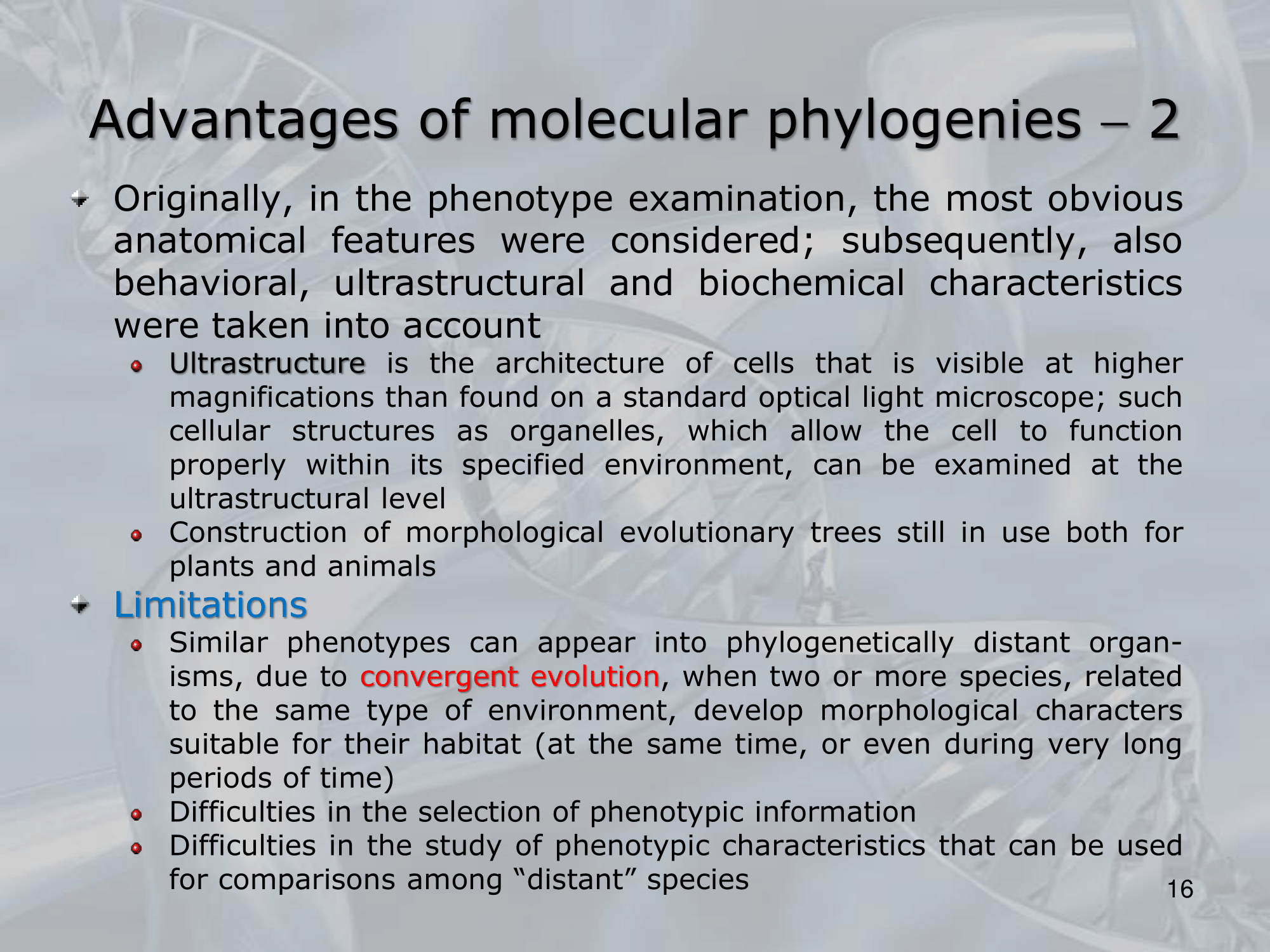 Advantages of molecular phylogenies – 2

Originally, in the phenotype examination, the most obvious anatomical features were considered; subsequently, also behavioral, ultrastructural and biochemical characteristics were taken into account

Ultrastructure is the architecture of cells that is visible at higher magnifications than found on a standard optical light microscope; such cellular structures as organelles, which allow the cell to function properly within its specified environment, can be examined at the ultrastructural level

Construction of morphological evolutionary trees still in use both for plants and animals

Limitations

Similar phenotypes can appear into phylogenetically distant organisms, due to convergent evolution, when two or more species, related to the same type of environment, develop morphological characters suitable for their habitat (at the same time, or even during very long periods of time)

Difficulties in the selection of phenotypic information

Difficulties in the study of phenotypic characteristics that can be used for comparisons among “distant” species

16